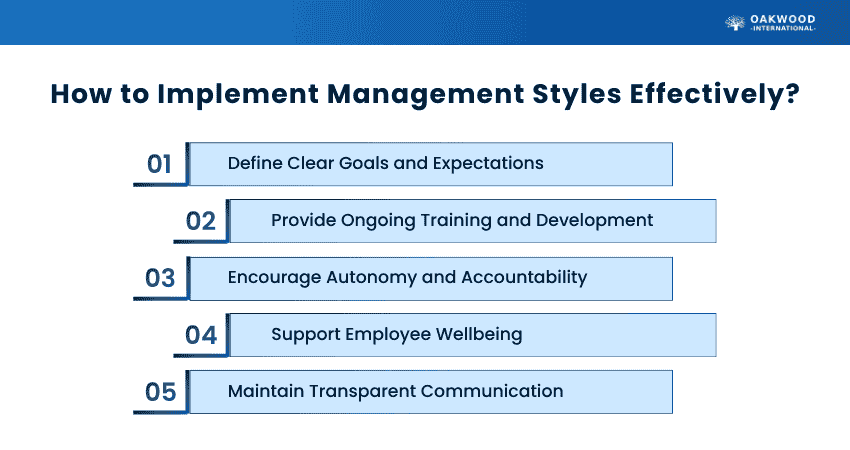 OAKWOOD
-INTERNATIONAL-

How to Implement Management Styles Effectively?

01 Define Clear Goals and Expectations

02 Provide Ongoing Training and Development

03 Encourage Autonomy and Accountability

04 Support Employee Wellbeing

05 Maintain Transparent Communication